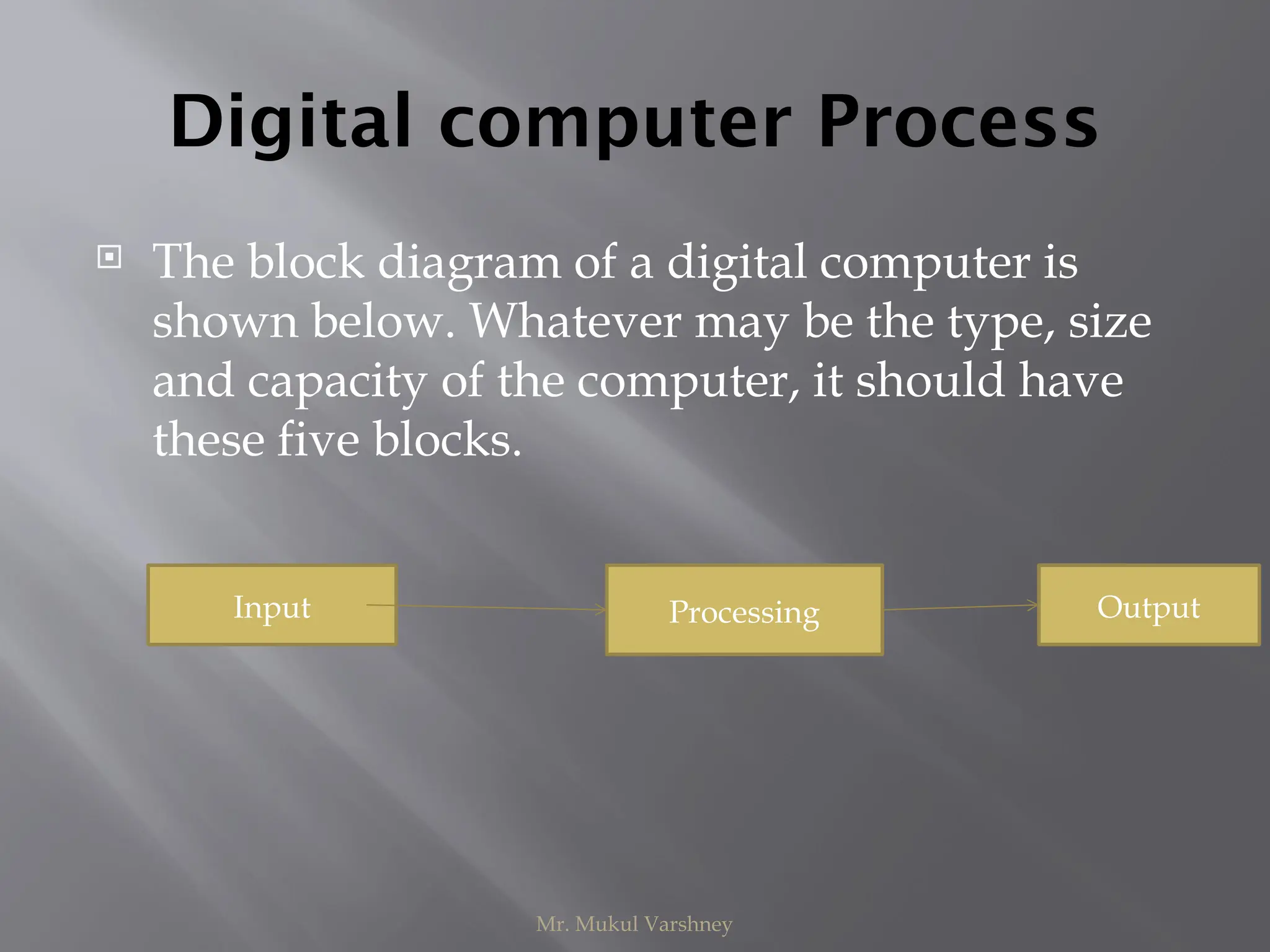 Digital computer Process

The block diagram of a digital computer is shown below. Whatever may be the type, size and capacity of the computer, it should have these five blocks.

Input

Processing

Output

Mr. Mukul Varshney